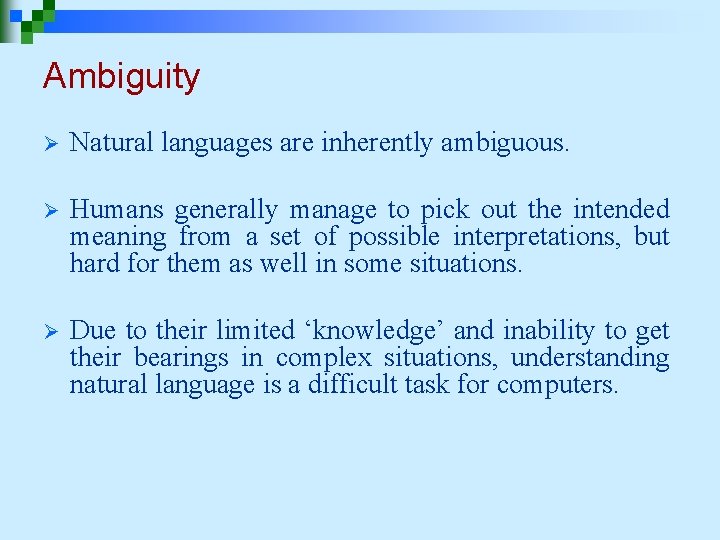 Ambiguity

➢ Natural languages are inherently ambiguous.

➢ Humans generally manage to pick out the intended meaning from a set of possible interpretations, but hard for them as well in some situations.

➢ Due to their limited ‘knowledge’ and inability to get their bearings in complex situations, understanding natural language is a difficult task for computers.